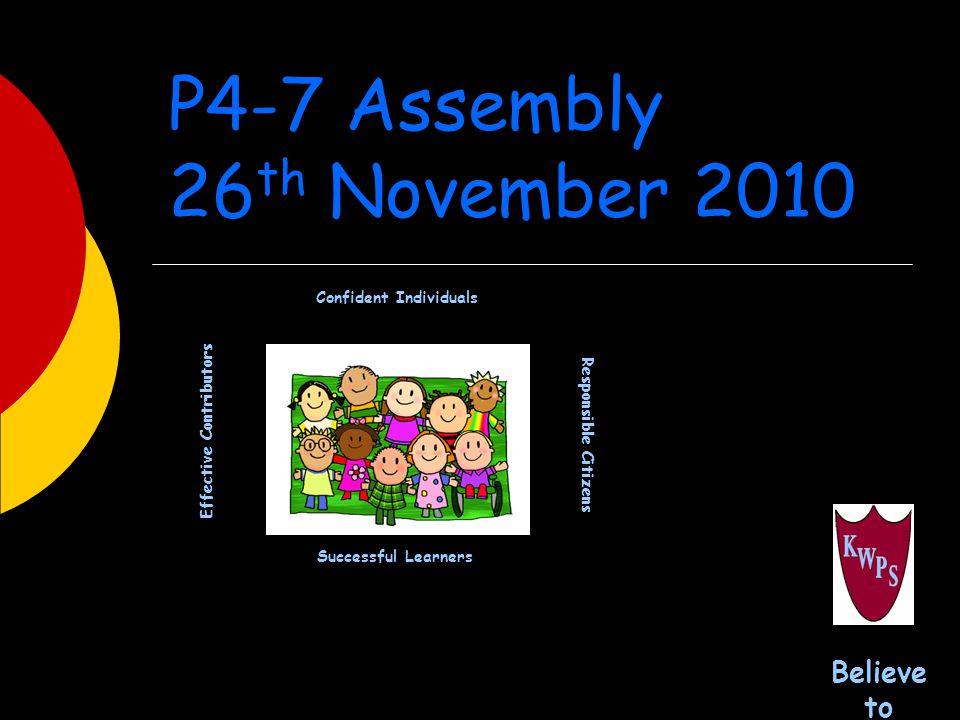 P4-7 Assembly
26$^{th}$ November 2010

Confident Individuals

Effective Contributors

Responsible Citizens

Successful Learners

KWPS

Believe to